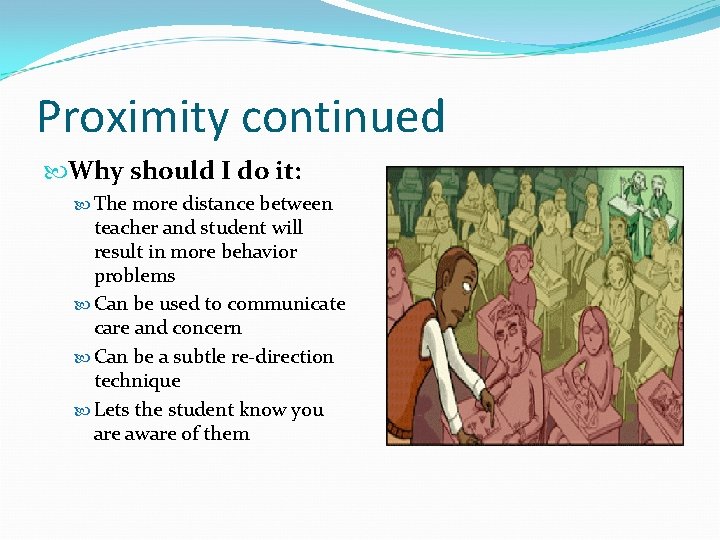 Proximity continued

Why should I do it:

The more distance between teacher and student will result in more behavior problems

Can be used to communicate care and concern

Can be a subtle re-direction technique

Lets the student know you are aware of them